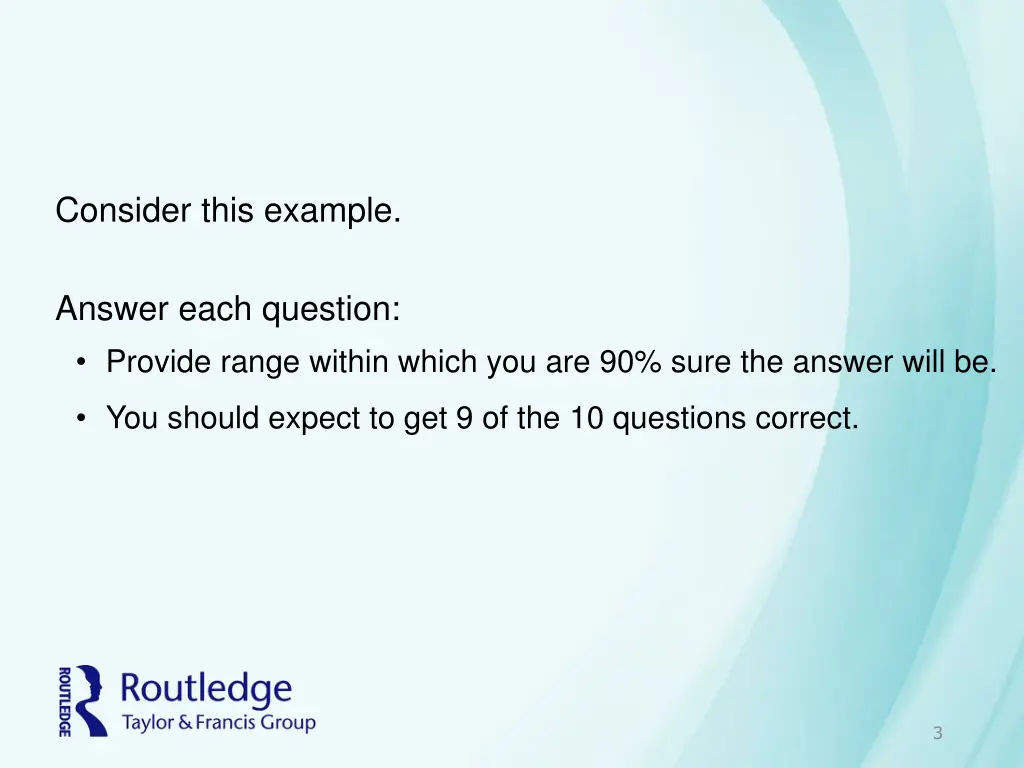 Consider this example.

Answer each question:

• Provide range within which you are 90% sure the answer will be.

• You should expect to get 9 of the 10 questions correct.

ROUTLEDGE Routledge Taylor & Francis Group

3